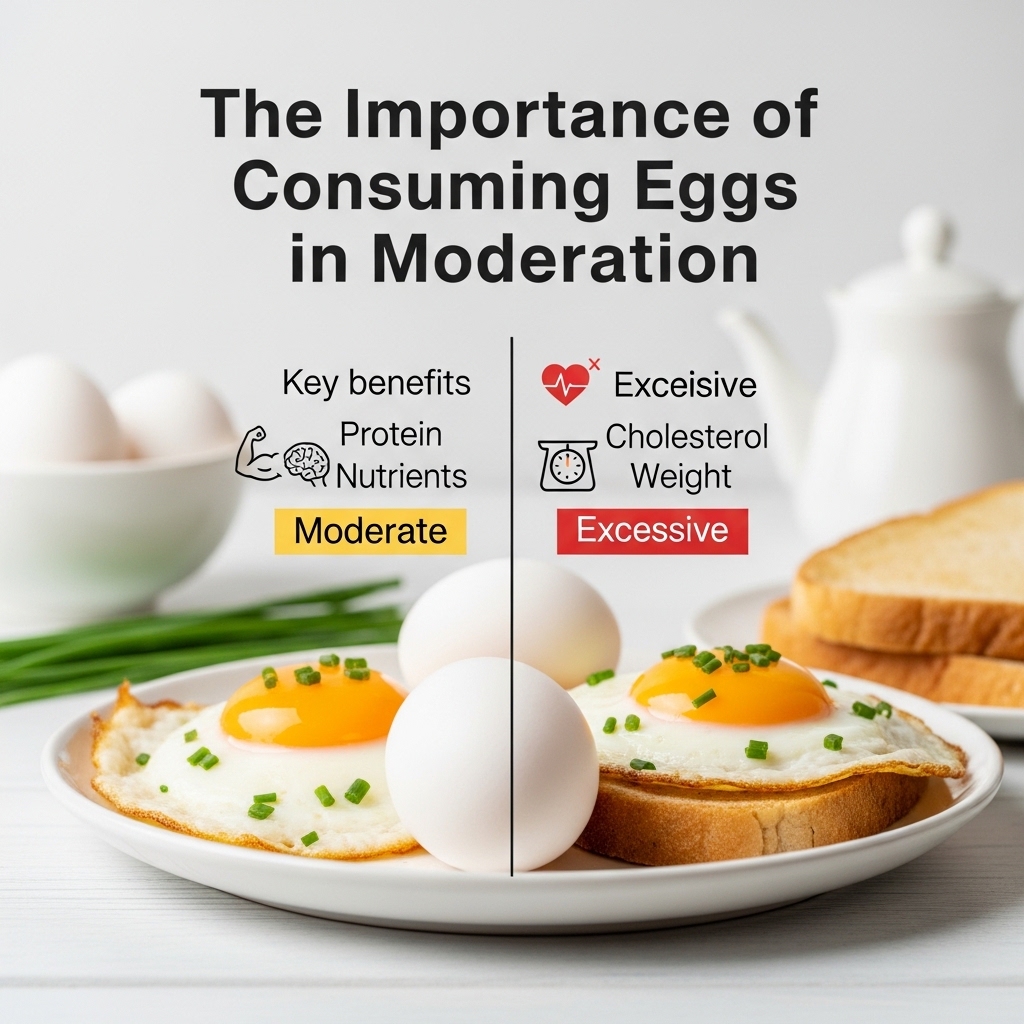 The Importance of Consuming Eggs in Moderation

Key benefits
Protein
Nutrients
Moderate

Exceisive
Cholesterol
Weight
Excessive